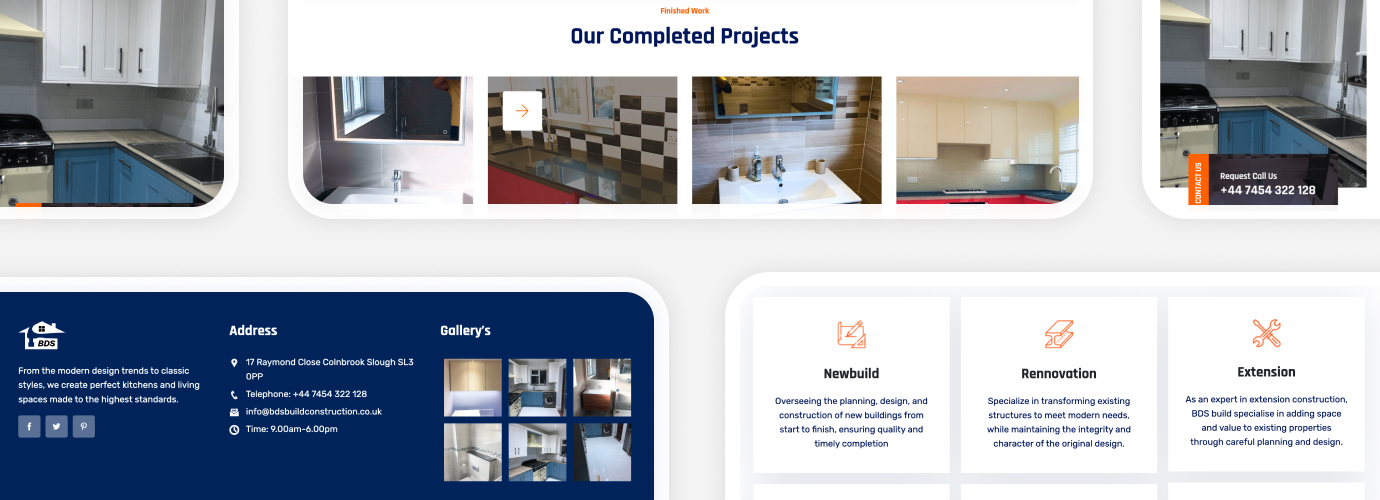 Finished Work

Our Completed Projects

CONTACT US

Request Call Us
+44 7454 322 128

BDS

From the modern design trends to classic styles, we create perfect kitchens and living spaces made to the highest standards.

Address

17 Raymond Close Colnbrook Slough SL3 0PP

Telephone: +44 7454 322 128

info@bdsbuildconstruction.co.uk

Time: 9.00am-6.00pm

Gallery's

Newbuild

Overseeing the planning, design, and construction of new buildings from start to finish, ensuring quality and timely completion

Rennovation

Specialize in transforming existing structures to meet modern needs, while maintaining the integrity and character of the original design.

Extension

As an expert in extension construction, BDS build specialise in adding space and value to existing properties through careful planning and design.